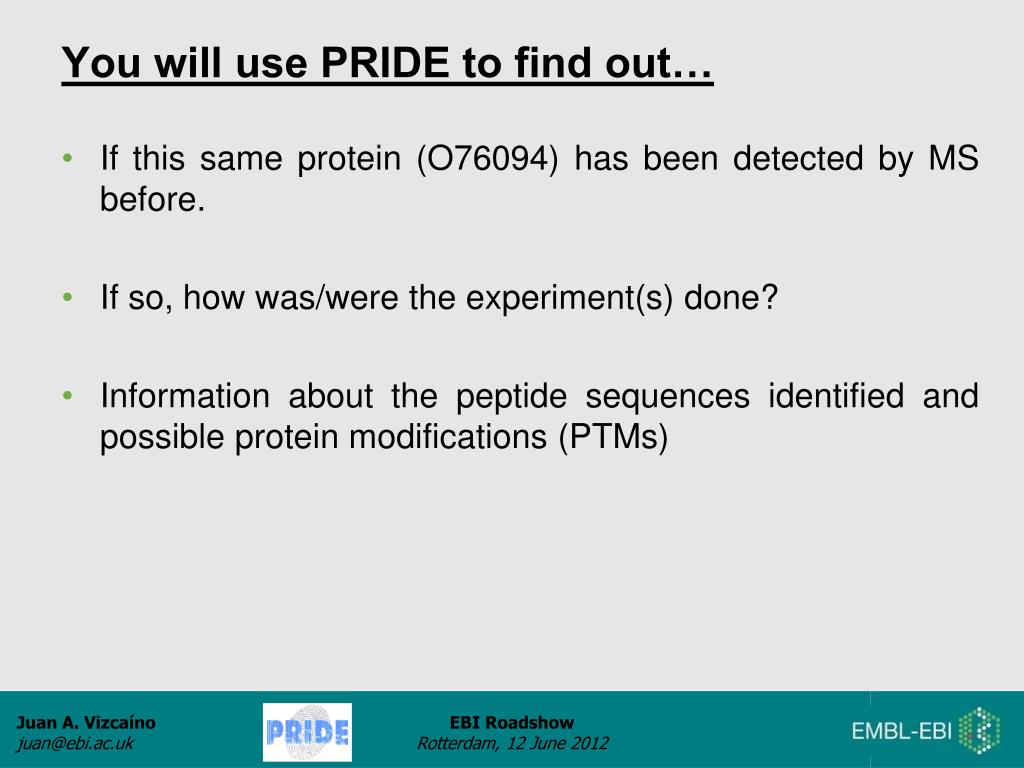 You will use PRIDE to find out…

• If this same protein (O76094) has been detected by MS before.

• If so, how was/were the experiment(s) done?

• Information about the peptide sequences identified and possible protein modifications (PTMs)

Juan A. Vizcaíno
juan@ebi.ac.uk

PRIDE

EBI Roadshow
Rotterdam, 12 June 2012

EMBL-EBI